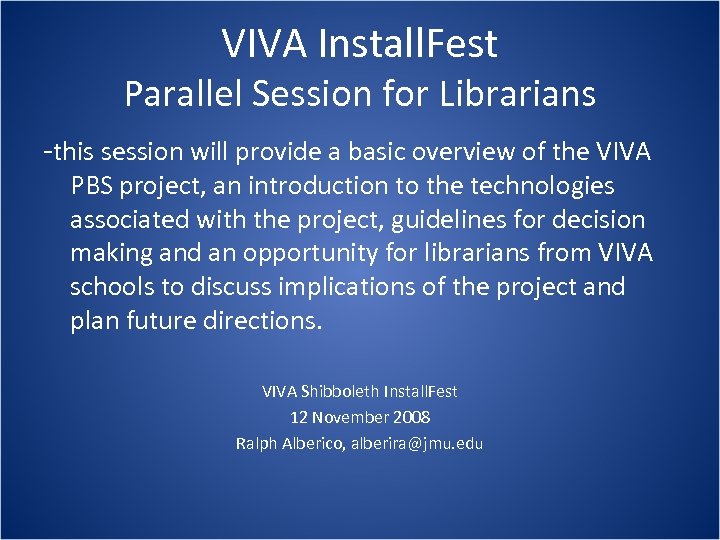 VIVA InstallFest
Parallel Session for Librarians

-this session will provide a basic overview of the VIVA PBS project, an introduction to the technologies associated with the project, guidelines for decision making and an opportunity for librarians from VIVA schools to discuss implications of the project and plan future directions.

VIVA Shibboleth InstallFest
12 November 2008
Ralph Alberico, alberira@jmu.edu